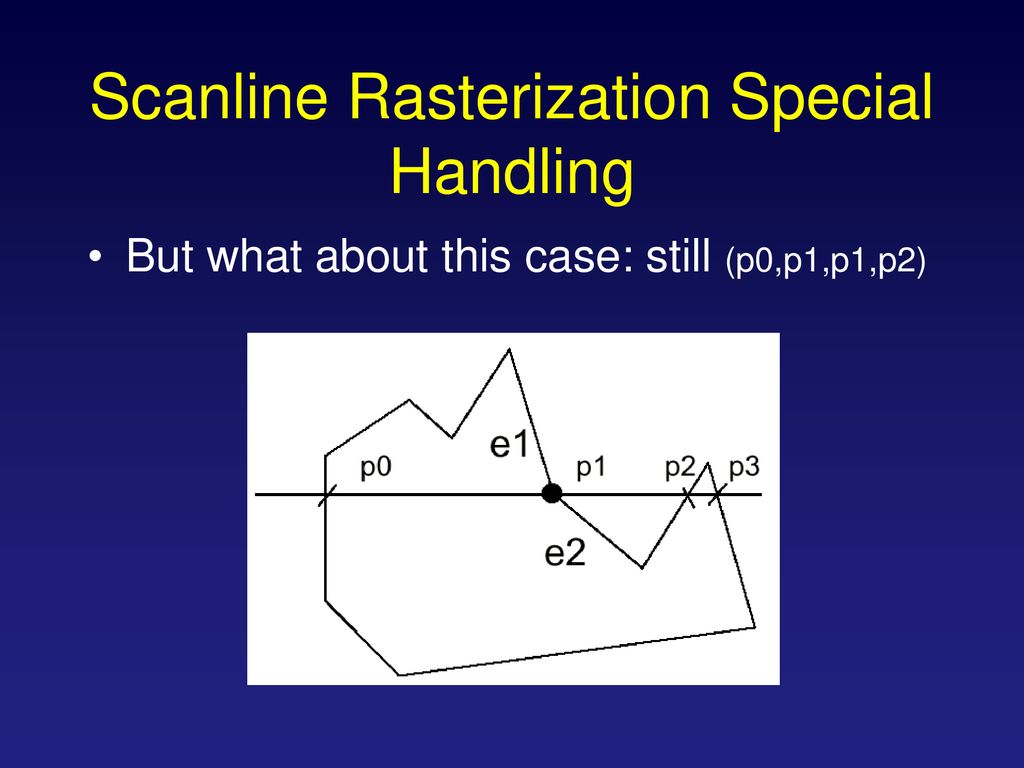 Scanline Rasterization Special Handling

• But what about this case: still (p0,p1,p1,p2)

e1
p0
p1
p2
p3
e2